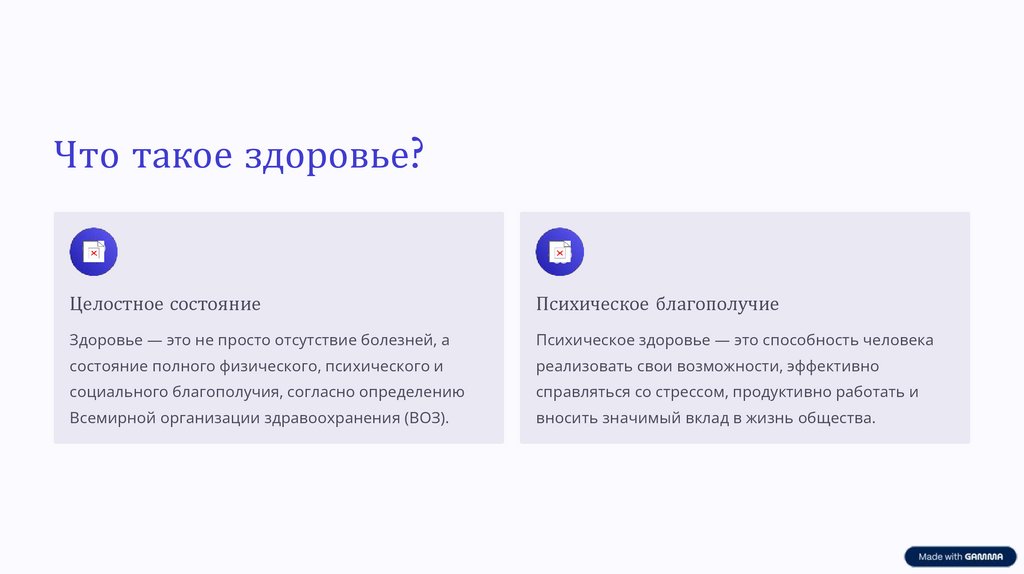 Что такое здоровье?

Целостное состояние

Здоровье — это не просто отсутствие болезней, а состояние полного физического, психического и социального благополучия, согласно определению Всемирной организации здравоохранения (ВОЗ).

Психическое благополучие

Психическое здоровье — это способность человека реализовать свои возможности, эффективно справляться со стрессом, продуктивно работать и вносить значимый вклад в жизнь общества.

Made with GAMMA